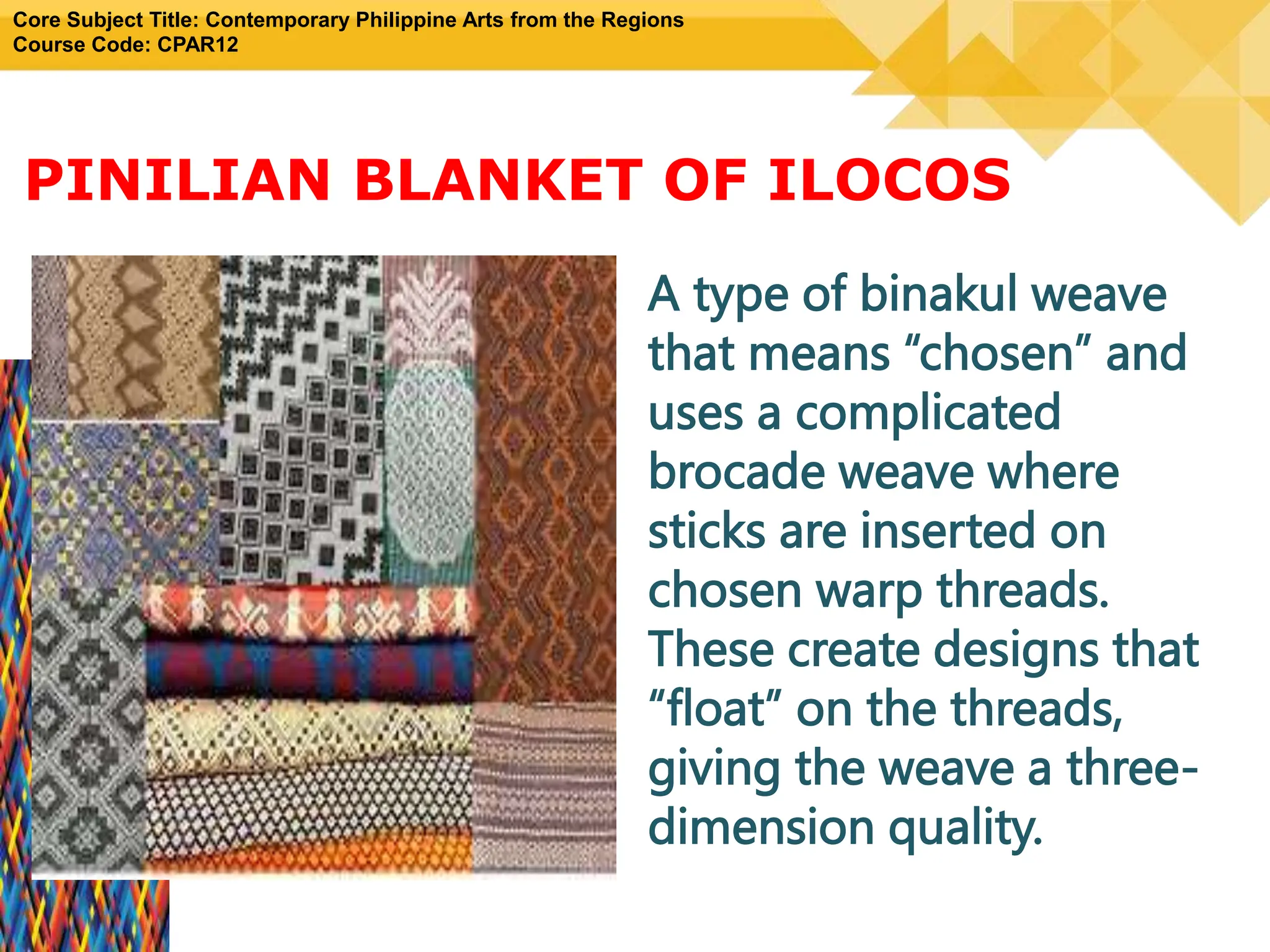 Core Subject Title: Contemporary Philippine Arts from the Regions
Course Code: CPAR12

PINILIAN BLANKET OF ILOCOS

A type of binakul weave that means “chosen” and uses a complicated brocade weave where sticks are inserted on chosen warp threads. These create designs that “float” on the threads, giving the weave a three-dimension quality.